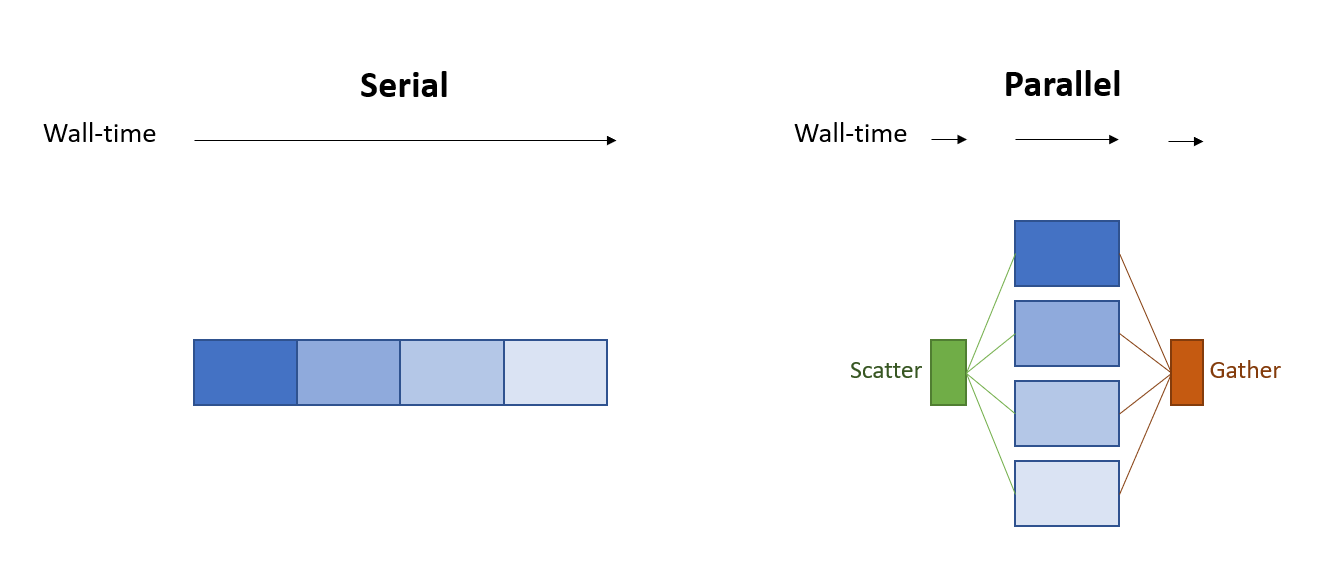 Serial

Wall-time

Parallel

Wall-time

Scatter

Gather